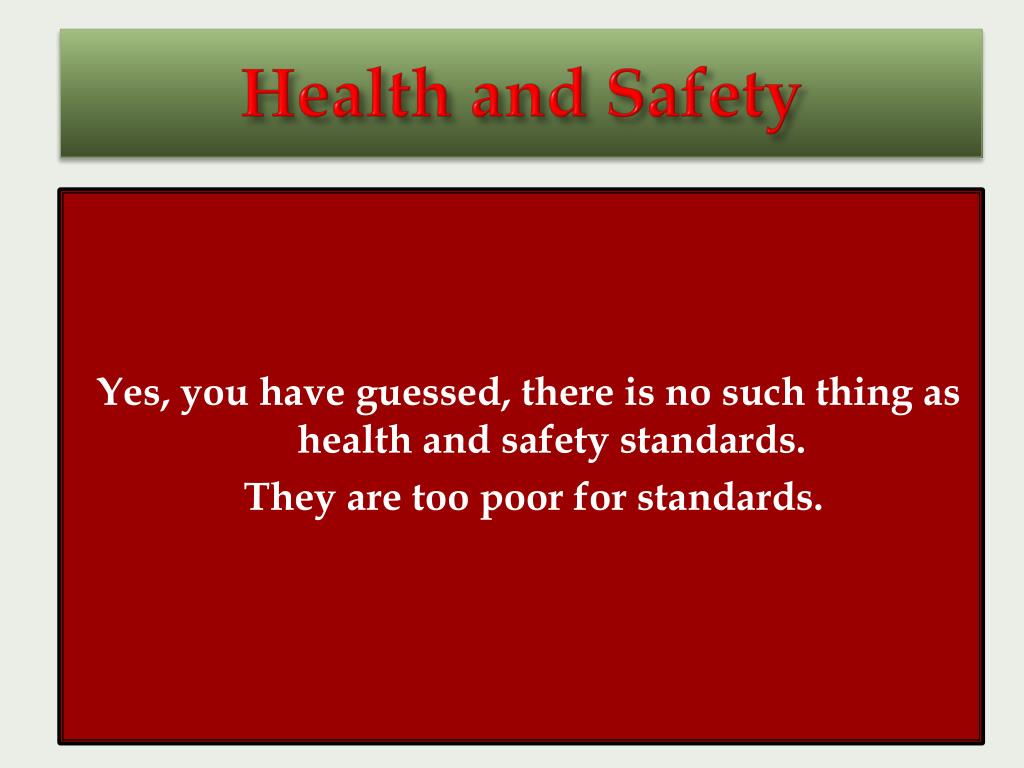 Health and Safety

Yes, you have guessed, there is no such thing as health and safety standards.

They are too poor for standards.